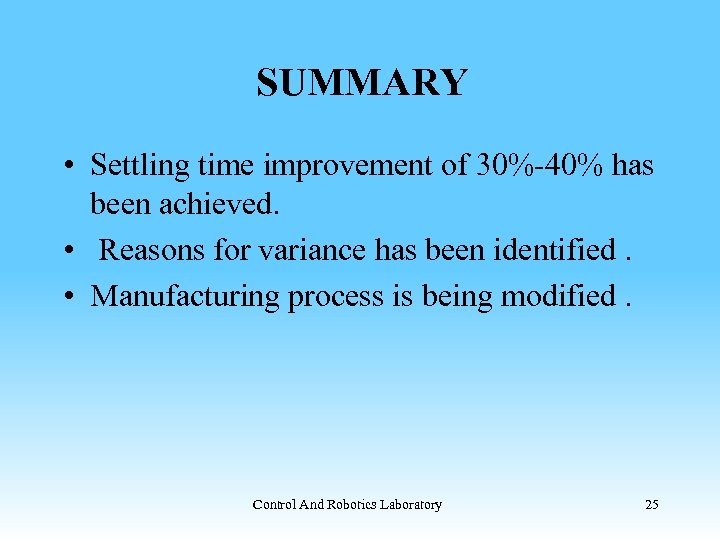 SUMMARY

• Settling time improvement of 30%-40% has been achieved.

• Reasons for variance has been identified .

• Manufacturing process is being modified .

Control And Robotics Laboratory

25